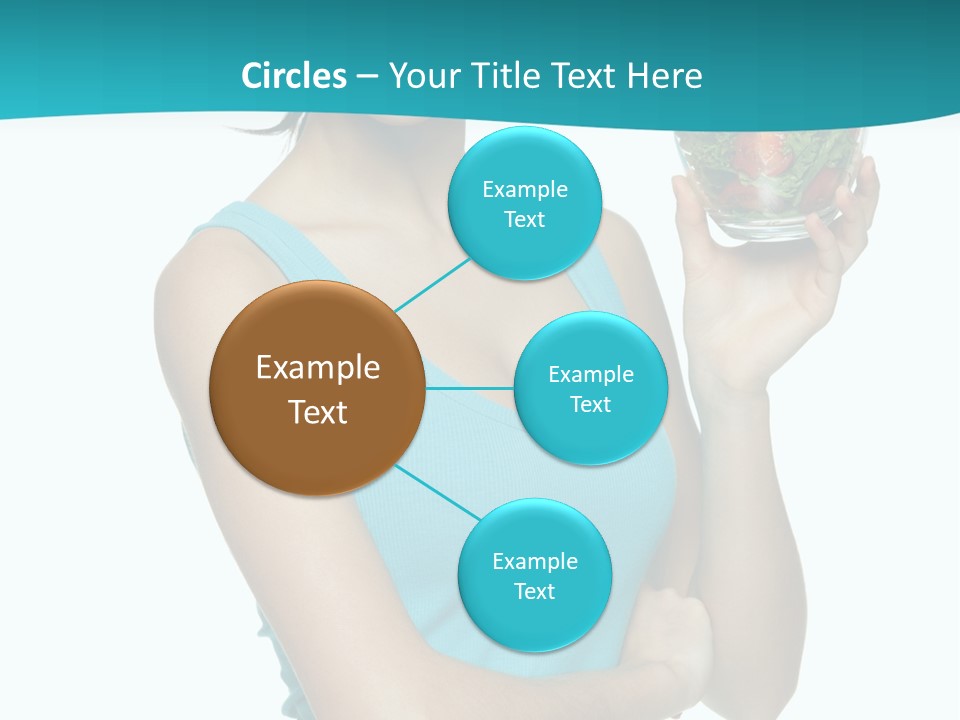 Circles – Your Title Text Here

Example Text

Example Text

Example Text

Example Text